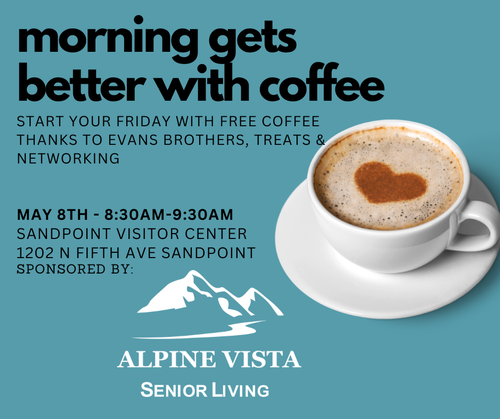 morning gets better with coffee

START YOUR FRIDAY WITH FREE COFFEE THANKS TO EVANS BROTHERS, TREATS & NETWORKING

MAY 8TH - 8:30AM-9:30AM
SANDPOINT VISITOR CENTER
1202 N FIFTH AVE SANDPOINT
SPONSORED BY:

ALPINE VISTA
SENIOR LIVING